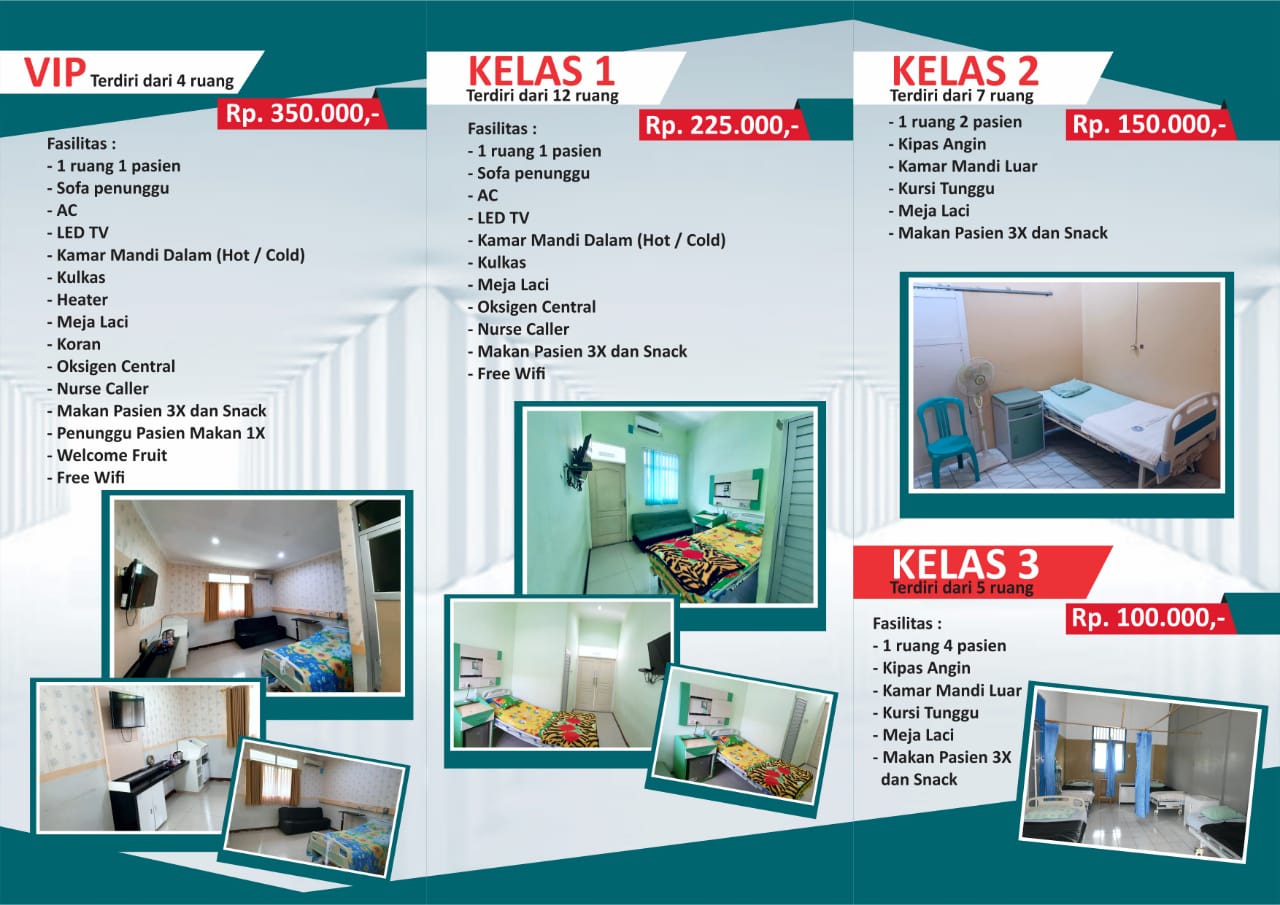 VIP Terdiri dari 4 ruang

Rp. 350.000,-

Fasilitas :
- 1 ruang 1 pasien
- Sofa penunggu
- AC
- LED TV
- Kamar Mandi Dalam (Hot / Cold)
- Kulkas
- Heater
- Meja Laci
- Koran
- Oksigen Central
- Nurse Caller
- Makan Pasien 3X dan Snack
- Penunggu Pasien Makan 1X
- Welcome Fruit
- Free Wifi

KELAS 1
Terdiri dari 12 ruang

Rp. 225.000,-

Fasilitas :
- 1 ruang 1 pasien
- Sofa penunggu
- AC
- LED TV
- Kamar Mandi Dalam (Hot / Cold)
- Kulkas
- Meja Laci
- Oksigen Central
- Nurse Caller
- Makan Pasien 3X dan Snack
- Free Wifi

KELAS 2
Terdiri dari 7 ruang

Rp. 150.000,-

- 1 ruang 2 pasien
- Kipas Angin
- Kamar Mandi Luar
- Kursi Tunggu
- Meja Laci
- Makan Pasien 3X dan Snack

KELAS 3
Terdiri dari 5 ruang

Rp. 100.000,-

Fasilitas :
- 1 ruang 4 pasien
- Kipas Angin
- Kamar Mandi Luar
- Kursi Tunggu
- Meja Laci
- Makan Pasien 3X dan Snack